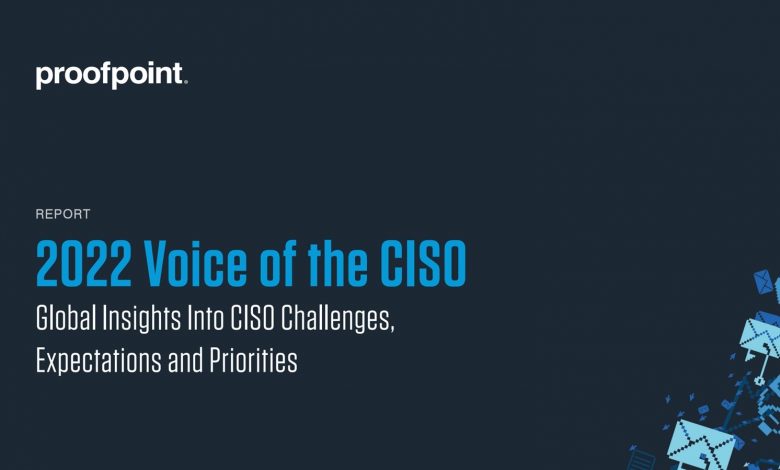 proofpoint.

REPORT

2022 Voice of the CISO

Global Insights Into CISO Challenges, Expectations and Priorities